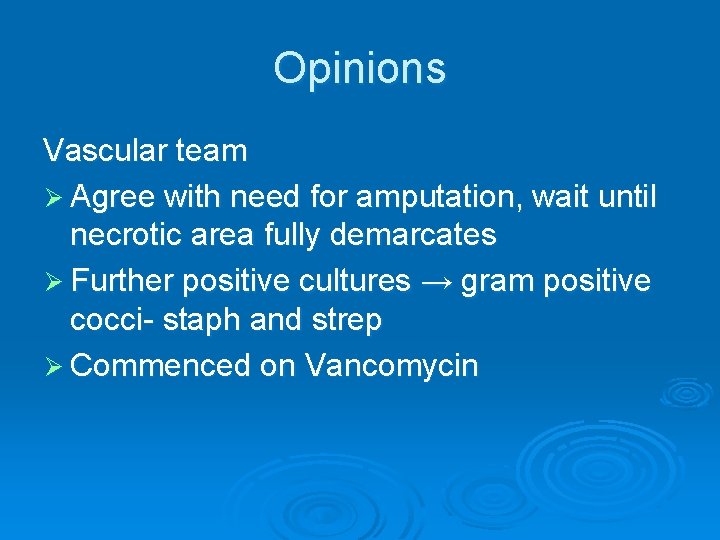 Opinions

Vascular team

➢ Agree with need for amputation, wait until necrotic area fully demarcates

➢ Further positive cultures → gram positive cocci- staph and strep

➢ Commenced on Vancomycin